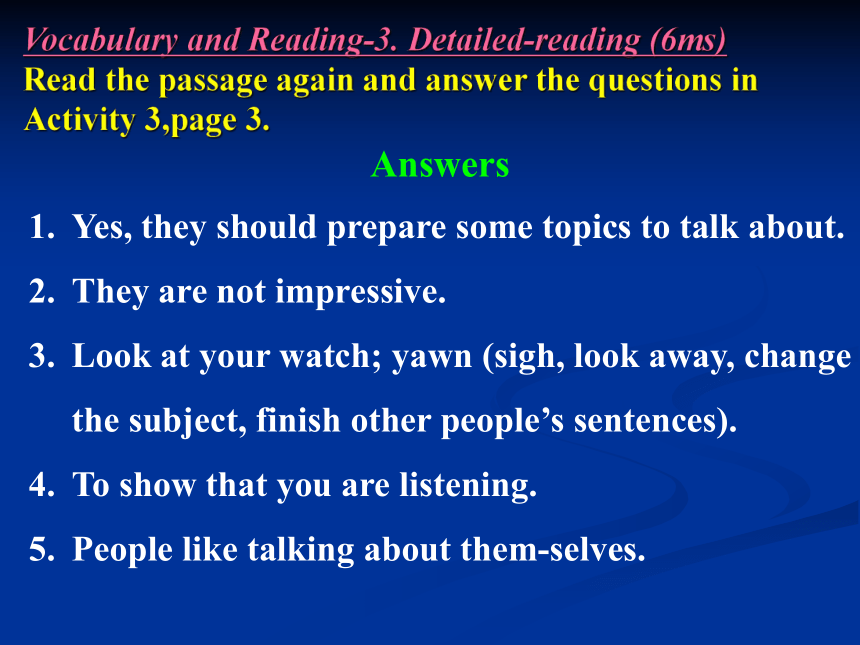 Vocabulary and Reading-3. Detailed-reading (6ms)
Read the passage again and answer the questions in Activity 3,page 3.

Answers

1. Yes, they should prepare some topics to talk about.
2. They are not impressive.
3. Look at your watch; yawn (sigh, look away, change the subject, finish other people's sentences).
4. To show that you are listening.
5. People like talking about them-selves.